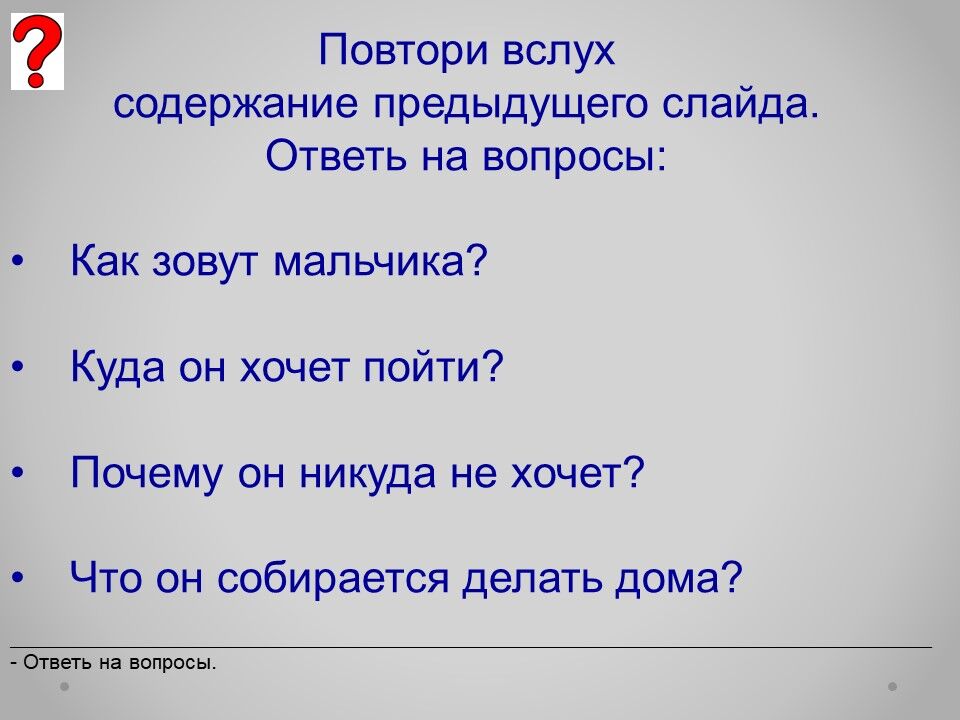 ?

Повтори вслух содержание предыдущего слайда. Ответь на вопросы:

• Как зовут мальчика?

• Куда он хочет пойти?

• Почему он никуда не хочет?

• Что он собирается делать дома?

- Ответь на вопросы.